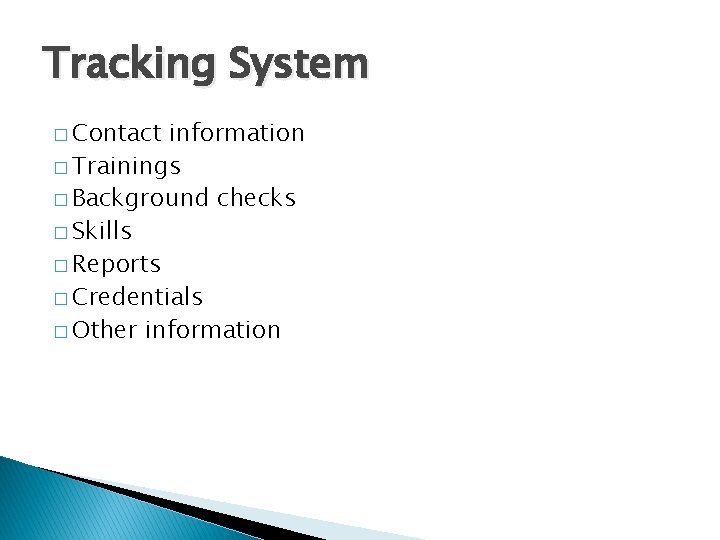 Tracking System

□ Contact information
□ Trainings
□ Background checks
□ Skills
□ Reports
□ Credentials
□ Other information